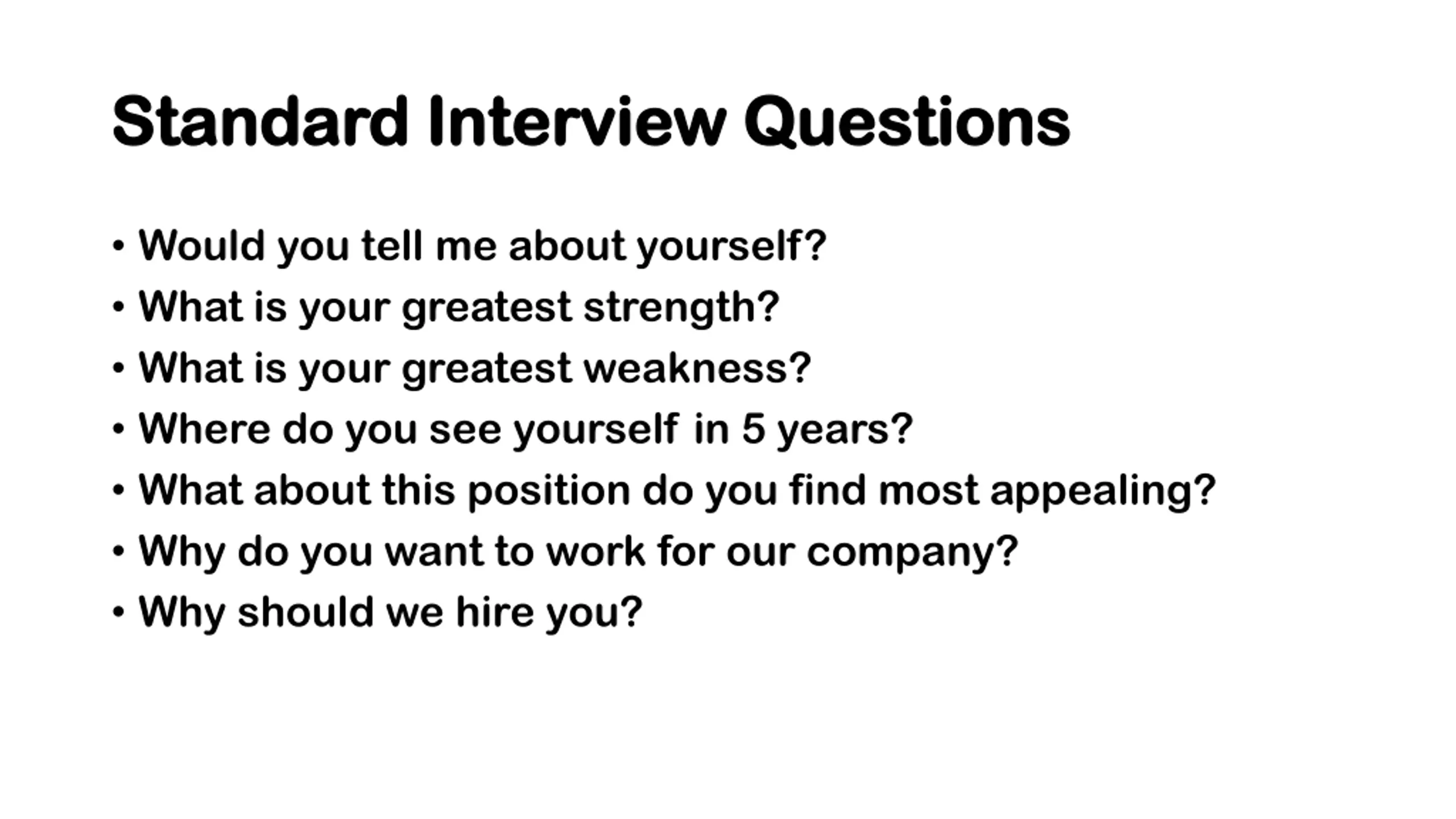 Standard Interview Questions

• Would you tell me about yourself?
• What is your greatest strength?
• What is your greatest weakness?
• Where do you see yourself in 5 years?
• What about this position do you find most appealing?
• Why do you want to work for our company?
• Why should we hire you?